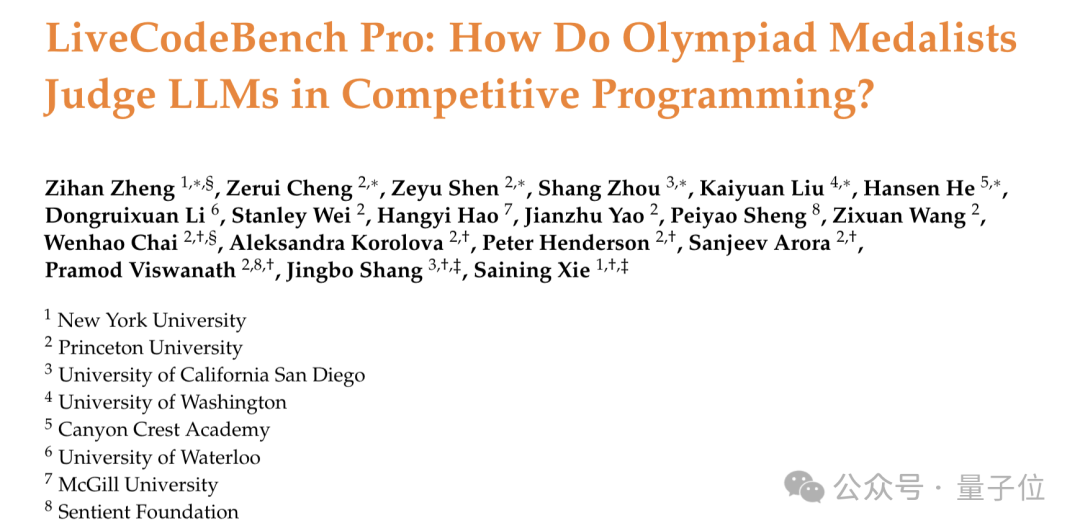 LiveCodeBench Pro: How Do Olympiad Medalists Judge LLMs in Competitive Programming?

Zihan Zheng $^{1,*,\S}$, Zerui Cheng $^{2,*}$, Zeyu Shen $^{2,*}$, Shang Zhou $^{3,*}$, Kaiyuan Liu $^{4,*}$, Hansen He $^{5,*}$, Dongruixuan Li $^{6}$, Stanley Wei $^{2}$, Hangyi Hao $^{7}$, Jianzhu Yao $^{2}$, Peiyao Sheng $^{8}$, Zixuan Wang $^{2}$, Wenhao Chai $^{2,\dagger,\S}$, Aleksandra Korolova $^{2,\dagger}$, Peter Henderson $^{2,\dagger}$, Sanjeev Arora $^{2,\dagger}$, Pramod Viswanath $^{2,8,\dagger}$, Jingbo Shang $^{3,\dagger,\ddagger}$, Saining Xie $^{1,\dagger,\ddagger}$

$^{1}$ New York University
$^{2}$ Princeton University
$^{3}$ University of California San Diego
$^{4}$ University of Washington
$^{5}$ Canyon Crest Academy
$^{6}$ University of Waterloo
$^{7}$ McGill University
$^{8}$ Sentient Foundation

公众号 · 量子位